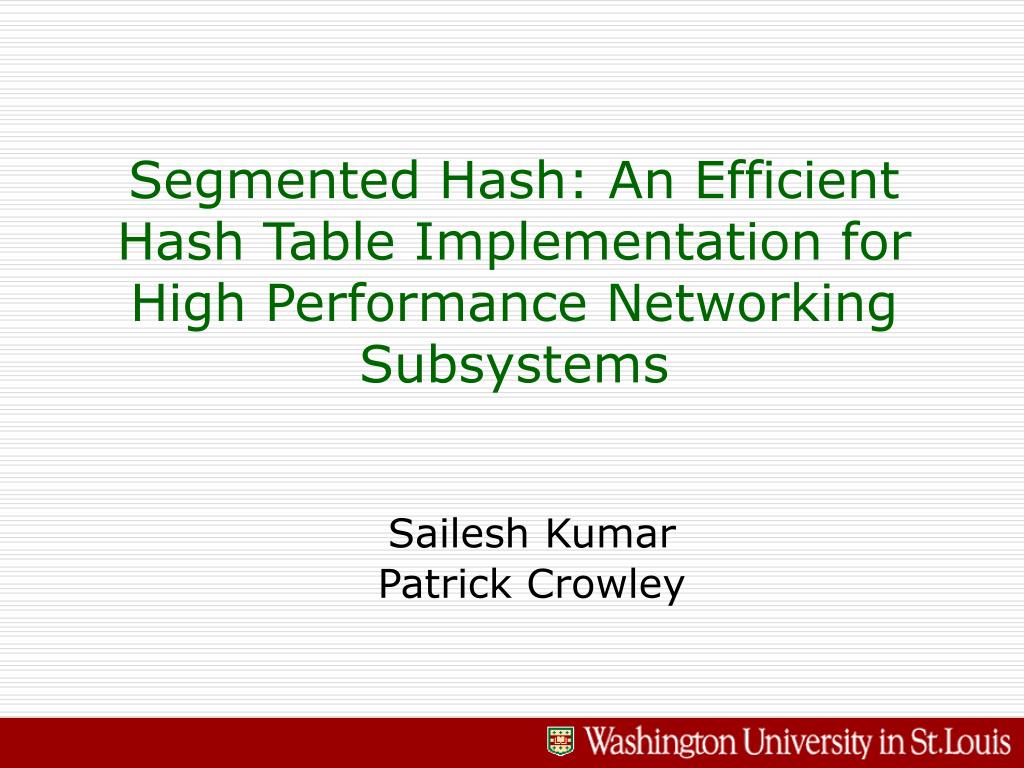 Segmented Hash: An Efficient Hash Table Implementation for High Performance Networking Subsystems

Sailesh Kumar
Patrick Crowley

Washington University in St.Louis